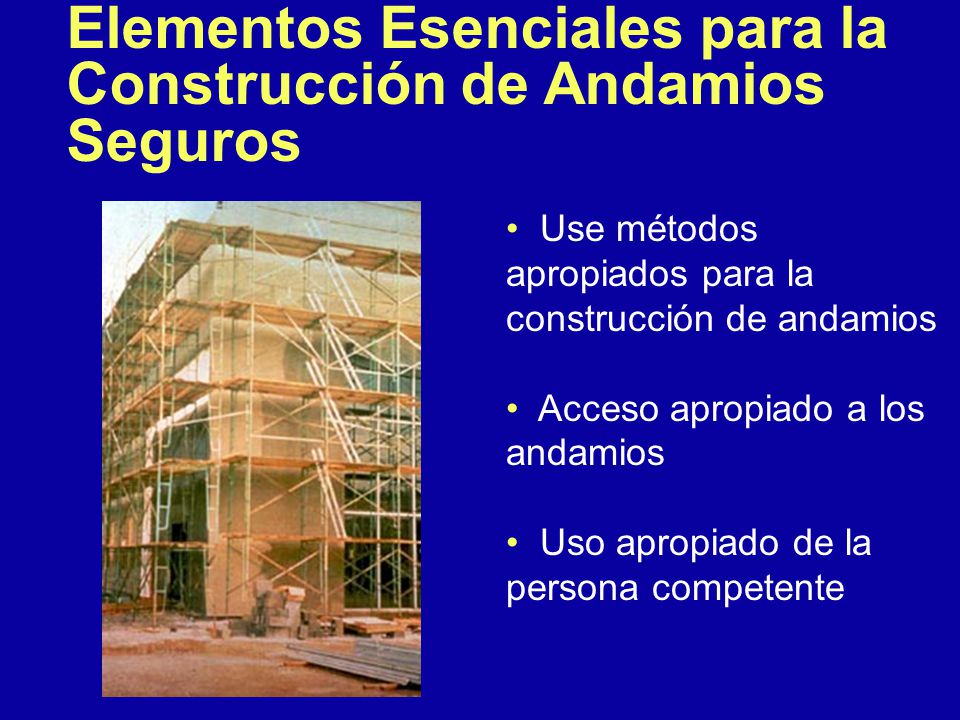 Elementos Esenciales para la Construcción de Andamios Seguros

• Use métodos apropiados para la construcción de andamios

• Acceso apropiado a los andamios

• Uso apropiado de la persona competente